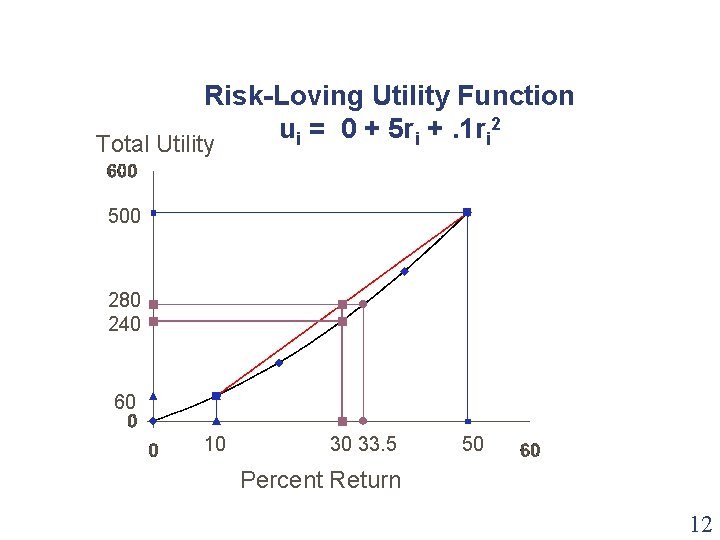 Risk-Loving Utility Function
$u_i = 0 + 5r_i + .1r_i^2$

Total Utility

600
500
280
240
60
0

0 10 30 33.5 50 60

Percent Return

12